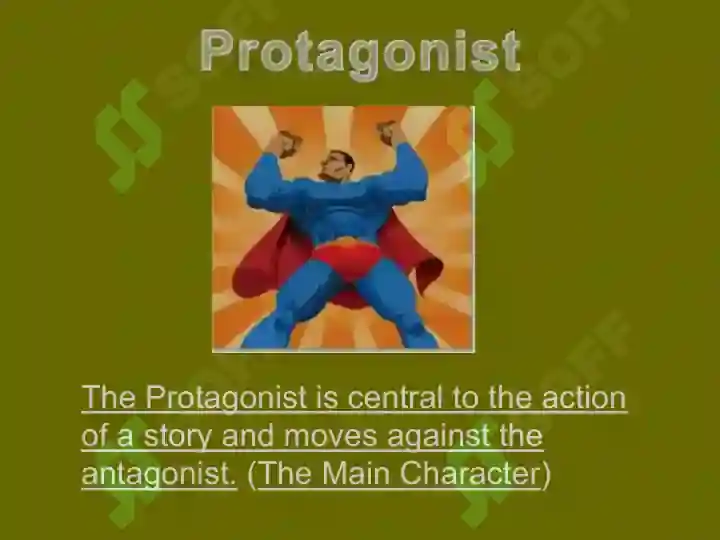 Protagonist

The Protagonist is central to the action of a story and moves against the antagonist. (The Main Character)